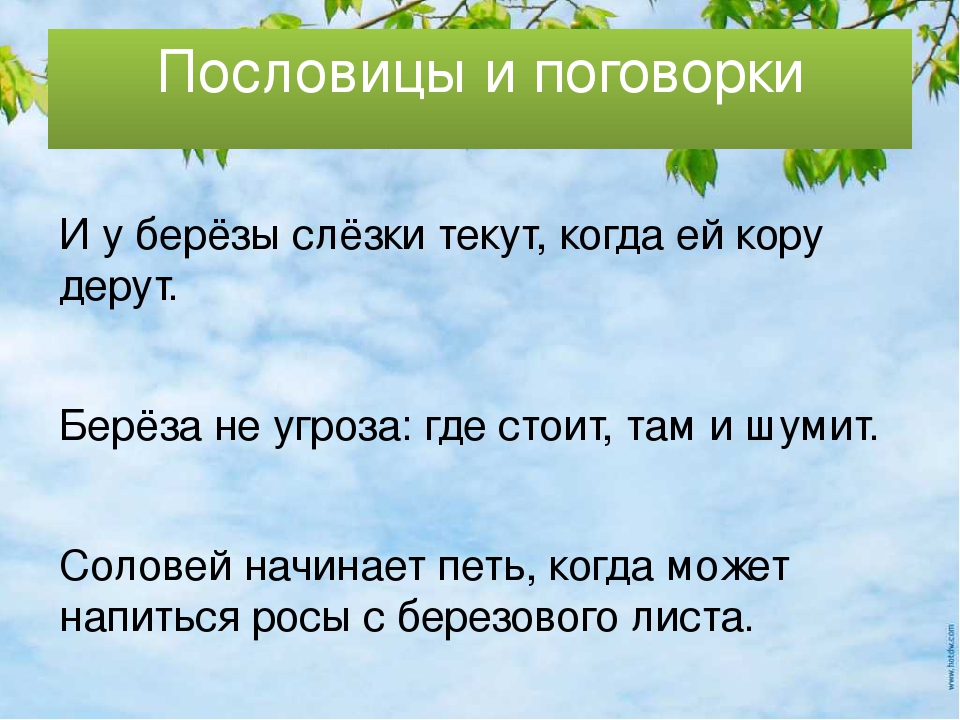 Пословицы и поговорки

И у берёзы слёзки текут, когда ей кору дерут.

Берёза не угроза: где стоит, там и шумит.

Соловей начинает петь, когда может напиться росы с березового листа.

www.hotdw.com